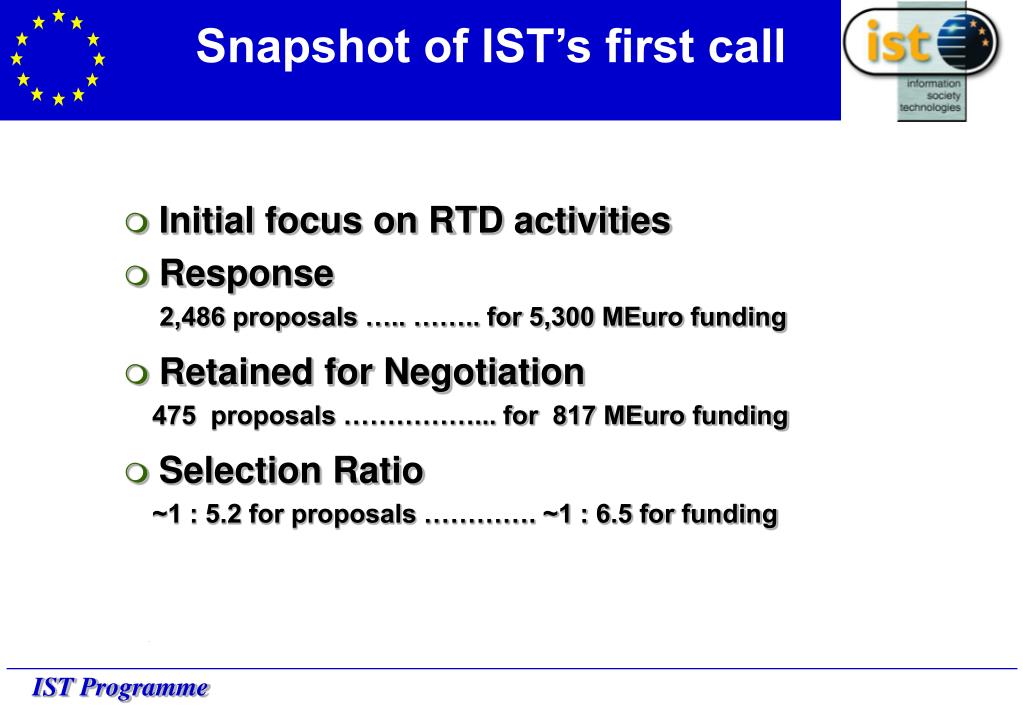 Snapshot of IST's first call

ist
information society technologies

Initial focus on RTD activities

Response
2,486 proposals ….. …….. for 5,300 MEuro funding

Retained for Negotiation
475 proposals ……………... for 817 MEuro funding

Selection Ratio
~1 : 5.2 for proposals …………. ~1 : 6.5 for funding

IST Programme